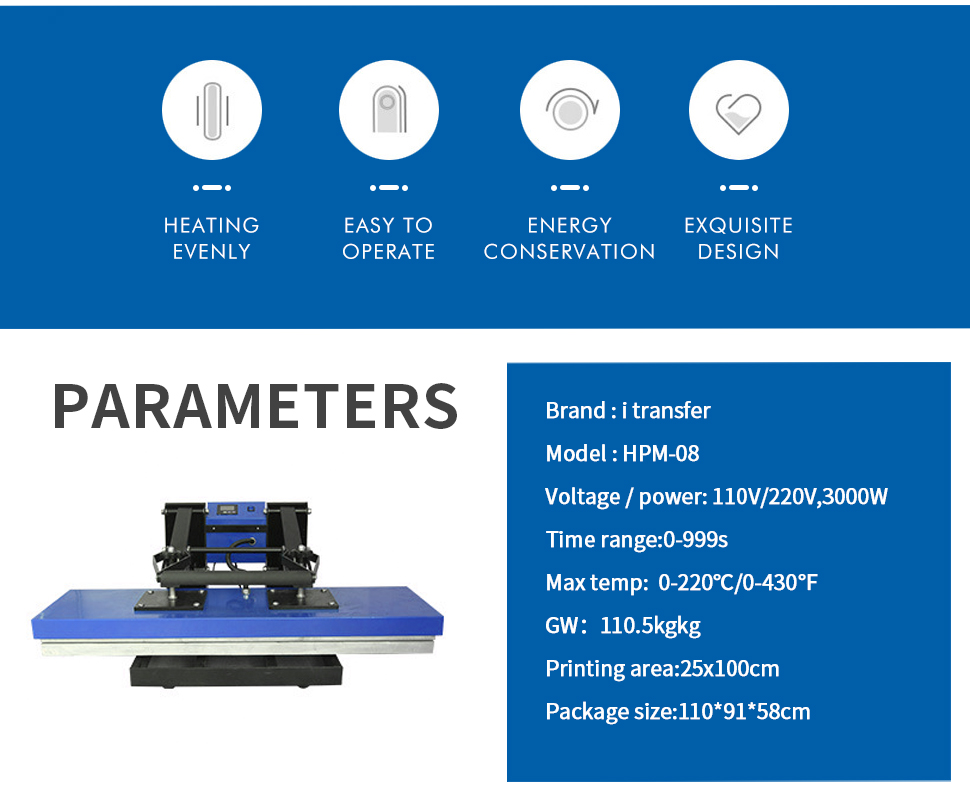 HEATING EVENLY

EASY TO OPERATE

ENERGY CONSERVATION

EXQUISITE DESIGN

PARAMETERS

Brand : i transfer

Model : HPM-08

Voltage / power: 110V/220V,3000W

Time range:0-999s

Max temp: 0-220℃/0-430°F

GW: 110.5kgkg

Printing area:25x100cm

Package size:110*91*58cm